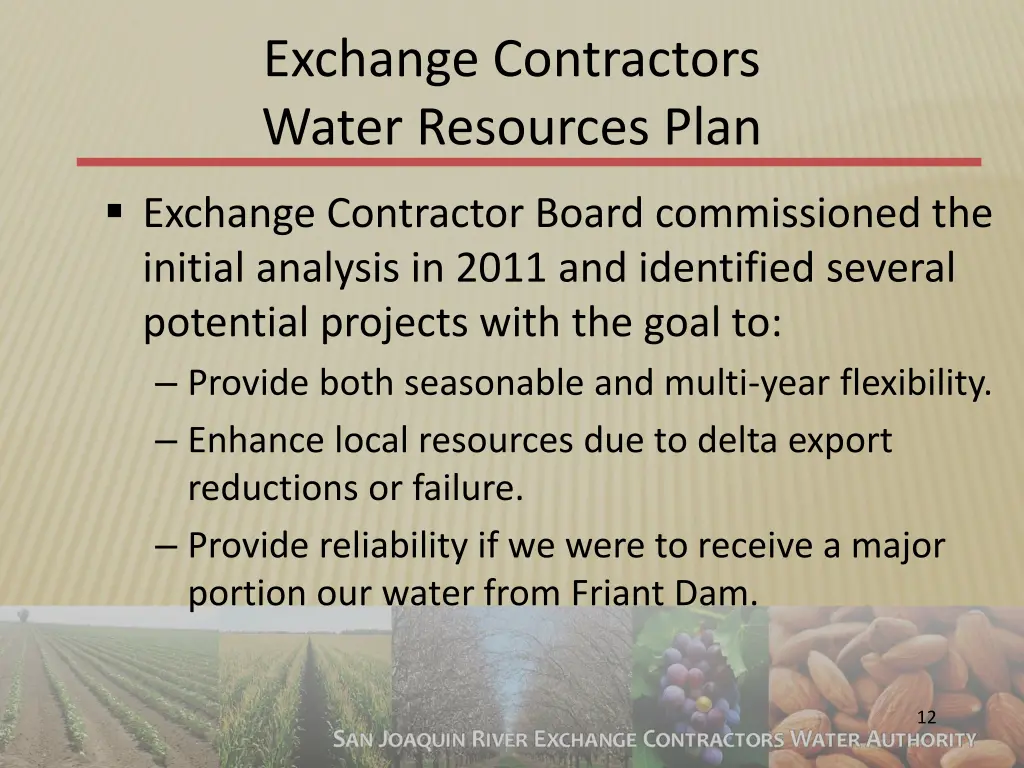 Exchange Contractors
Water Resources Plan

▪ Exchange Contractor Board commissioned the initial analysis in 2011 and identified several potential projects with the goal to:
– Provide both seasonable and multi-year flexibility.
– Enhance local resources due to delta export reductions or failure.
– Provide reliability if we were to receive a major portion our water from Friant Dam.

12

SAN JOAQUIN RIVER EXCHANGE CONTRACTORS WATER AUTHORITY